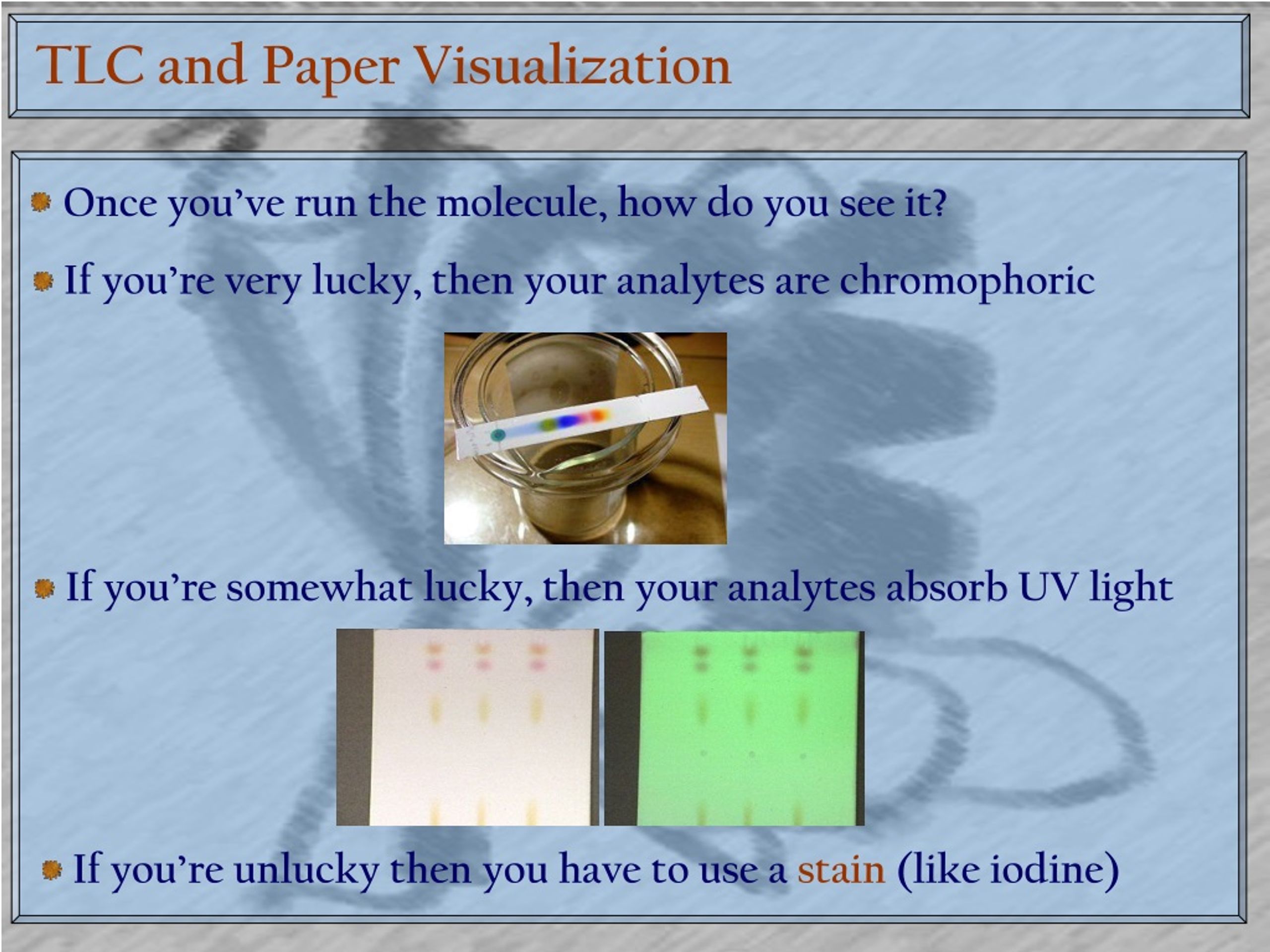 TLC and Paper Visualization

Once you've run the molecule, how do you see it?

If you're very lucky, then your analytes are chromophoric

If you're somewhat lucky, then your analytes absorb UV light

If you're unlucky then you have to use a stain (like iodine)